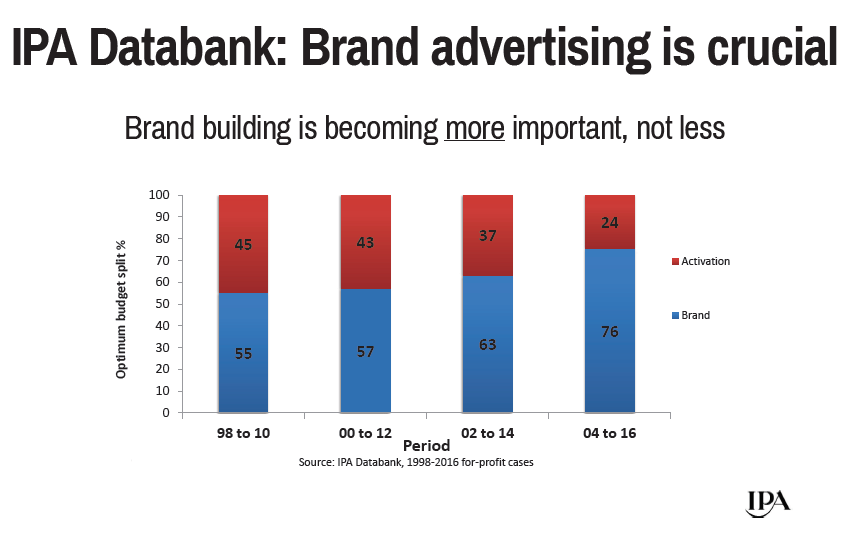 IPA Databank: Brand advertising is crucial

Brand building is becoming more important, not less

Optimum budget split %

100
90
80
70
60
50
40
30
20
10
0

45
55
43
57
37
63
24
76

Activation
Brand

98 to 10
00 to 12
02 to 14
04 to 16

Period

Source: IPA Databank, 1998-2016 for-profit cases

IPA